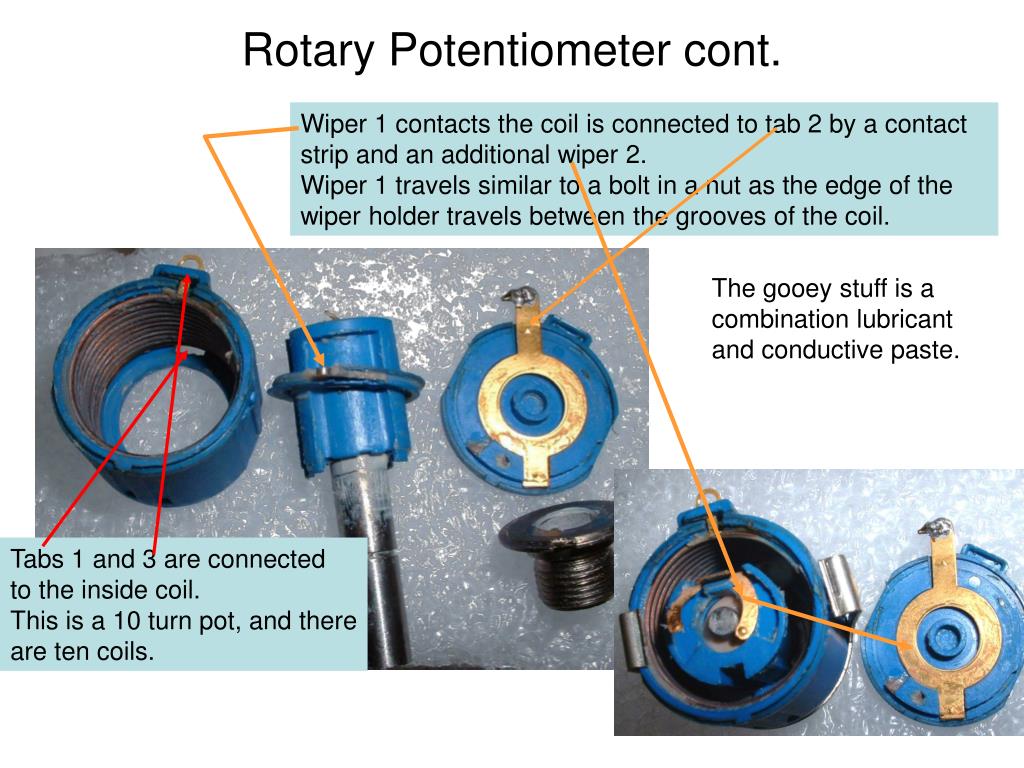 Rotary Potentiometer cont.

Wiper 1 contacts the coil is connected to tab 2 by a contact strip and an additional wiper 2.
Wiper 1 travels similar to a bolt in a nut as the edge of the wiper holder travels between the grooves of the coil.

The gooey stuff is a combination lubricant and conductive paste.

Tabs 1 and 3 are connected to the inside coil.
This is a 10 turn pot, and there are ten coils.